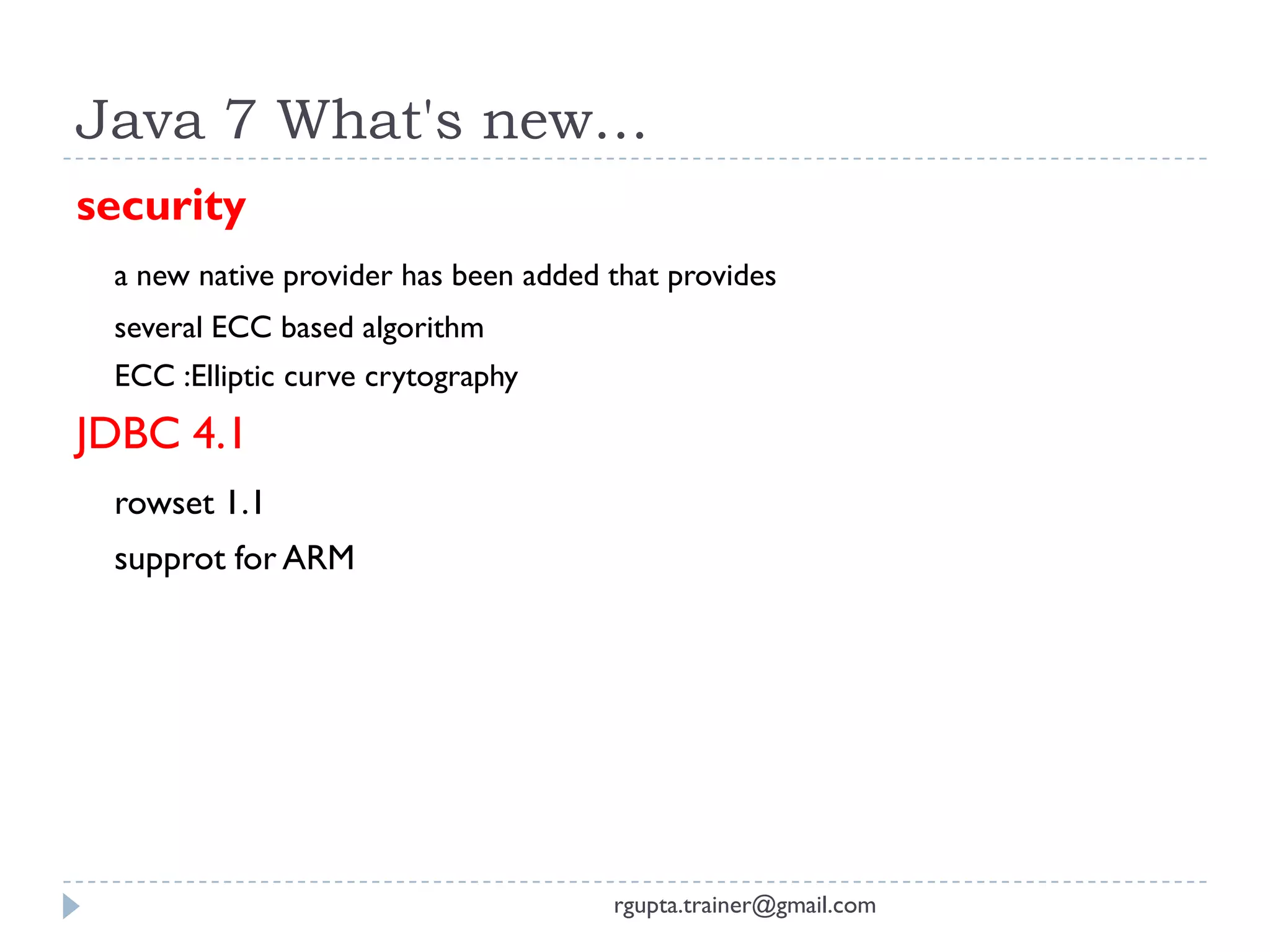 Java 7 What's new...

security

a new native provider has been added that provides

several ECC based algorithm

ECC :Elliptic curve crytography

JDBC 4.1

rowset 1.1

supprot for ARM

rgupta.trainer@gmail.com